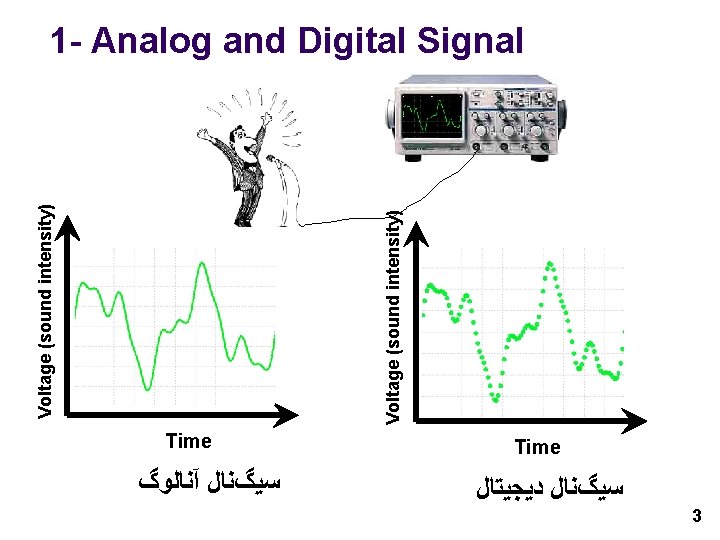 1- Analog and Digital Signal

Voltage (sound intensity)

Time

سیگنال آنالوگ

Voltage (sound intensity)

Time

سیگنال دیجیتال

3